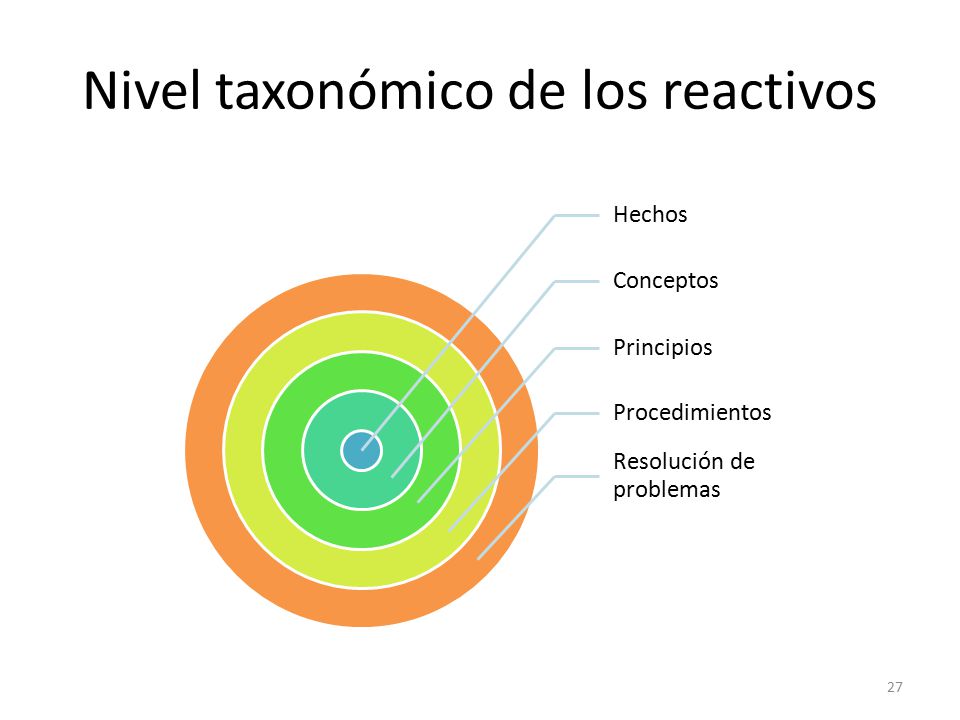 Nivel taxonómico de los reactivos

Hechos

Conceptos

Principios

Procedimientos

Resolución de problemas

27